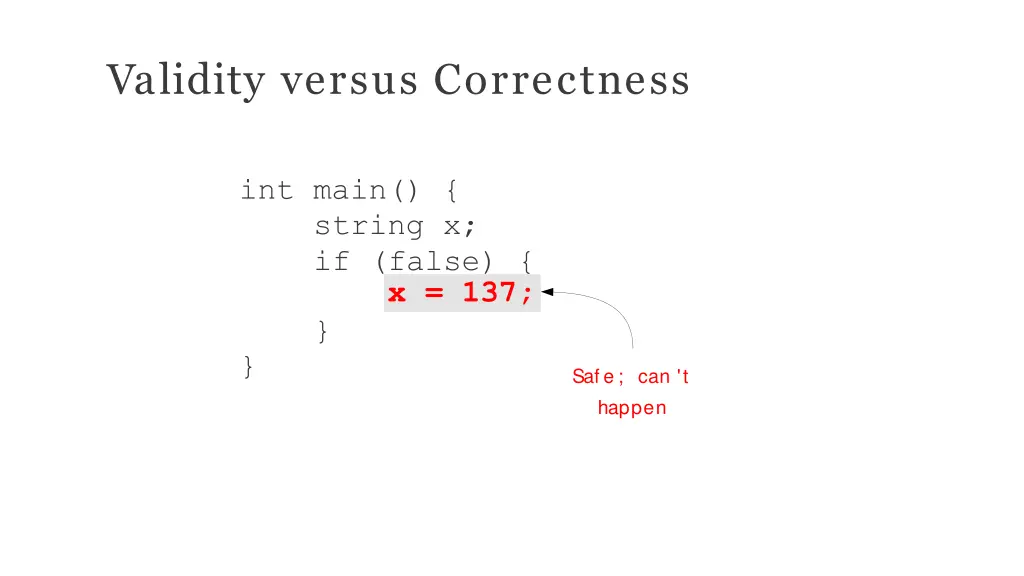 Validity versus Correctness

int main() {
    string x;
    if (false) {
        x = 137;
    }
}

Safe; can't happen